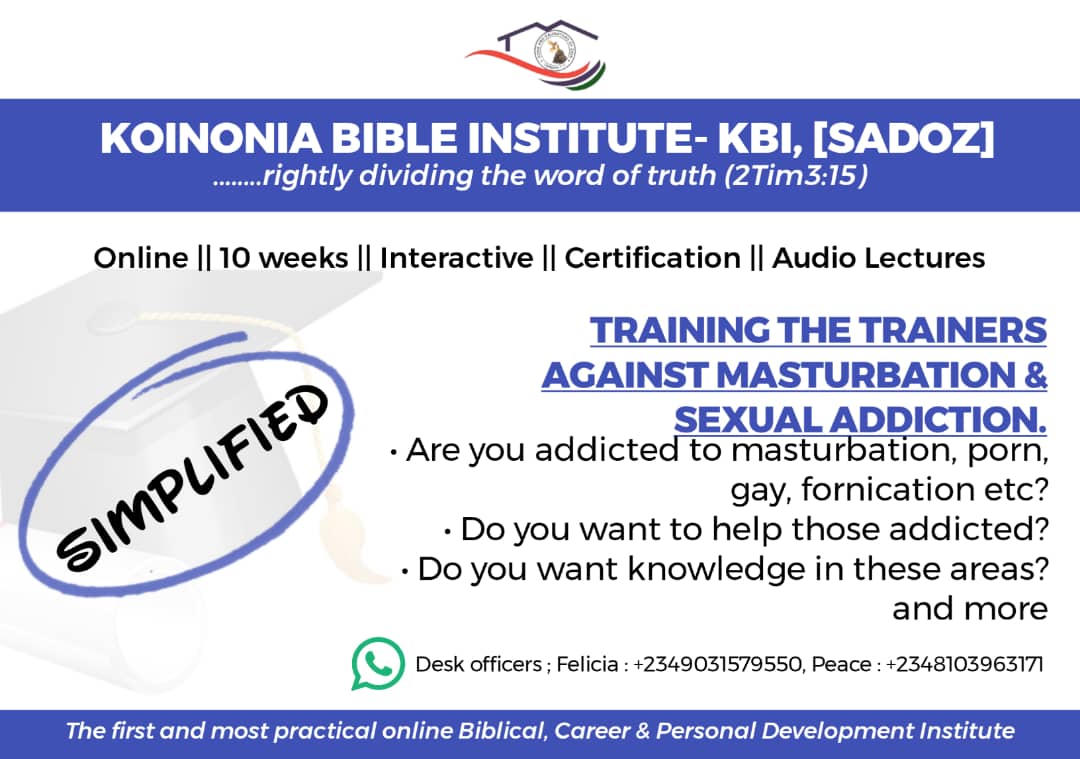 KOINONIA BIBLE INSTITUTE- KBI, [SADOZ]
........rightly dividing the word of truth (2Tim3:15)

Online || 10 weeks || Interactive || Certification || Audio Lectures

SIMPLIFIED

TRAINING THE TRAINERS AGAINST MASTURBATION & SEXUAL ADDICTION.

• Are you addicted to masturbation, porn, gay, fornication etc?
• Do you want to help those addicted?
• Do you want knowledge in these areas? and more

Desk officers ; Felicia : +2349031579550, Peace : +2348103963171

The first and most practical online Biblical, Career & Personal Development Institute